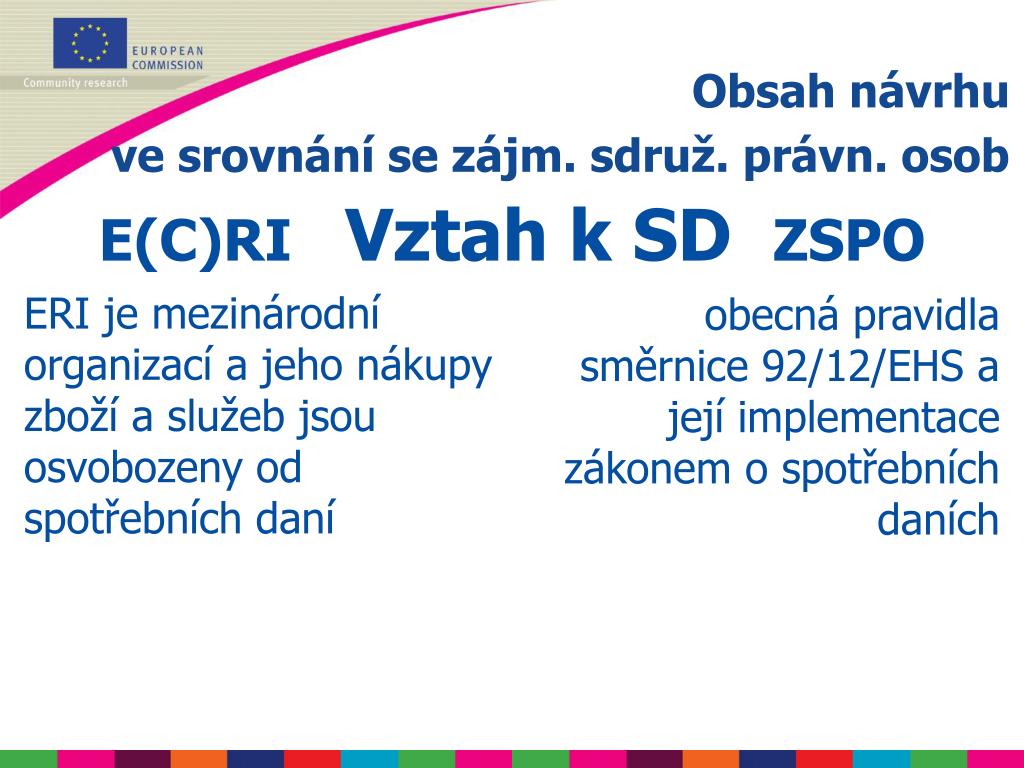 EUROPEAN COMMISSION
Community research

Obsah návrhu
ve srovnání se zájm. sdruž. právn. osob

E(C)RI Vztah k SD ZSPO

ERI je mezinárodní organizací a jeho nákupy zboží a služeb jsou osvobozeny od spotřebních daní

obecná pravidla směrnice 92/12/EHS a její implementace zákonem o spotřebních daních